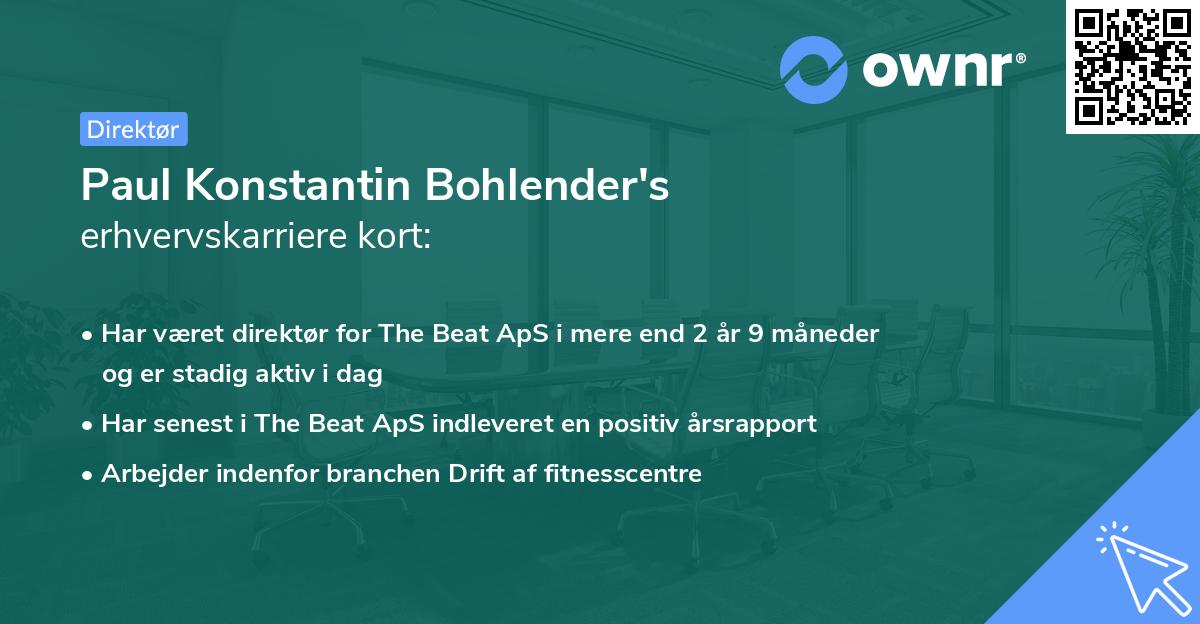 ownr®

Direktør

Paul Konstantin Bohlender's
erhvervskarriere kort:

• Har været direktør for The Beat ApS i mere end 2 år 9 måneder og er stadig aktiv i dag
• Har senest i The Beat ApS indleveret en positiv årsrapport
• Arbejder indenfor branchen Drift af fitnesscentre